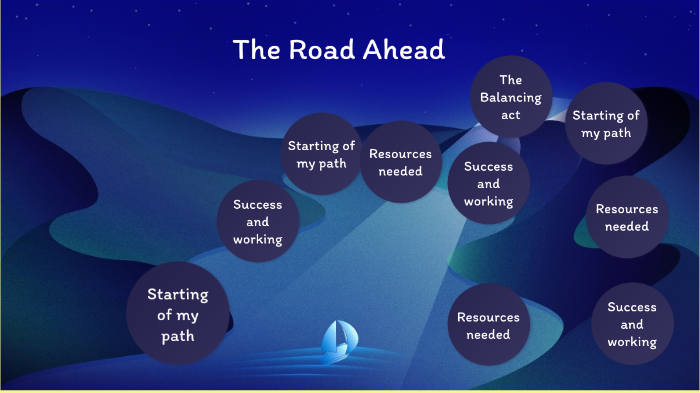 The Road Ahead

Starting of my path

Success and working

Starting of my path

Resources needed

The Balancing act

Success and working

Starting of my path

Resources needed

Resources needed

Success and working